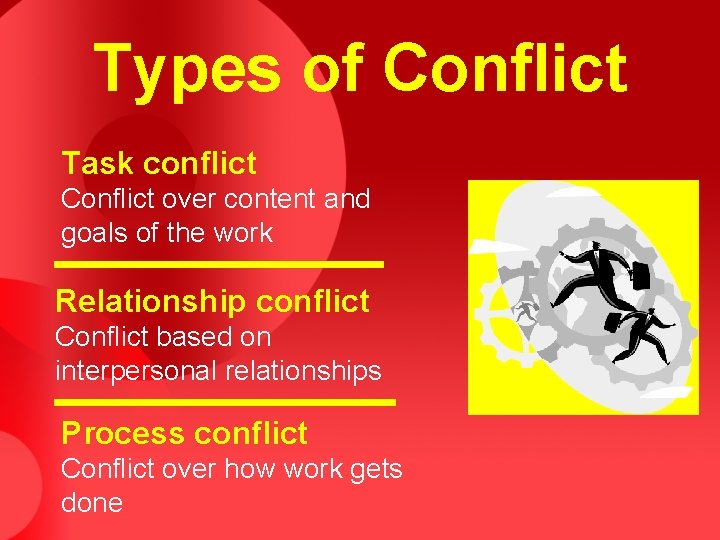 Types of Conflict

Task conflict
Conflict over content and goals of the work

Relationship conflict
Conflict based on interpersonal relationships

Process conflict
Conflict over how work gets done